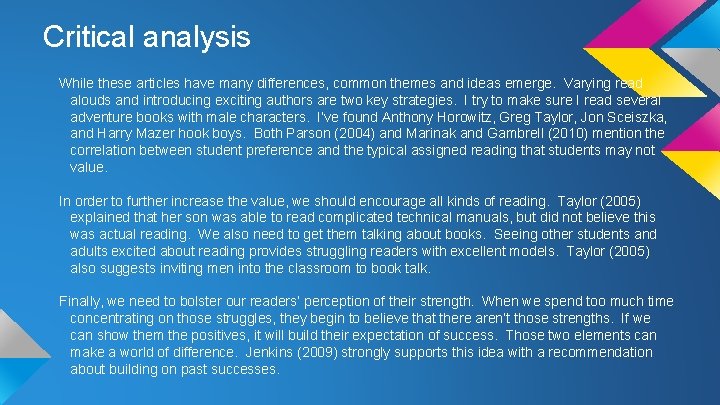 Critical analysis

While these articles have many differences, common themes and ideas emerge. Varying read alouds and introducing exciting authors are two key strategies. I try to make sure I read several adventure books with male characters. I've found Anthony Horowitz, Greg Taylor, Jon Sceiszka, and Harry Mazer hook boys. Both Parson (2004) and Marinak and Gambrell (2010) mention the correlation between student preference and the typical assigned reading that students may not value.

In order to further increase the value, we should encourage all kinds of reading. Taylor (2005) explained that her son was able to read complicated technical manuals, but did not believe this was actual reading. We also need to get them talking about books. Seeing other students and adults excited about reading provides struggling readers with excellent models. Taylor (2005) also suggests inviting men into the classroom to book talk.

Finally, we need to bolster our readers' perception of their strength. When we spend too much time concentrating on those struggles, they begin to believe that there aren't those strengths. If we can show them the positives, it will build their expectation of success. Those two elements can make a world of difference. Jenkins (2009) strongly supports this idea with a recommendation about building on past successes.